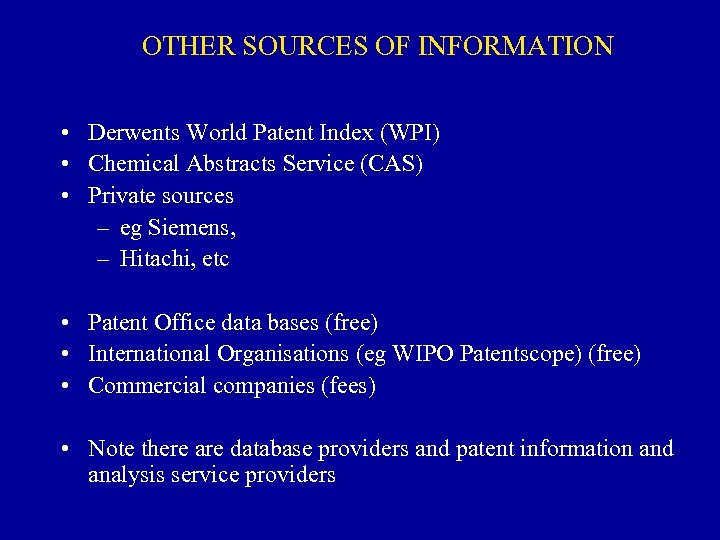 OTHER SOURCES OF INFORMATION

• Derwents World Patent Index (WPI)
• Chemical Abstracts Service (CAS)
• Private sources
– eg Siemens,
– Hitachi, etc

• Patent Office data bases (free)
• International Organisations (eg WIPO Patentscope) (free)
• Commercial companies (fees)

• Note there are database providers and patent information and analysis service providers